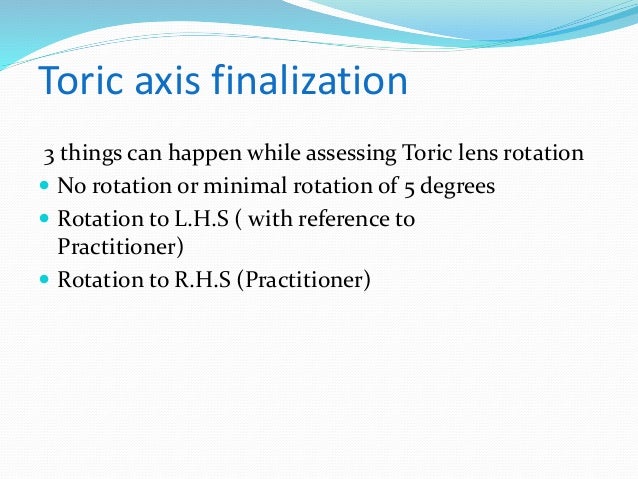 Toric axis finalization

3 things can happen while assessing Toric lens rotation

- No rotation or minimal rotation of 5 degrees
- Rotation to L.H.S ( with reference to Practitioner)
- Rotation to R.H.S (Practitioner)